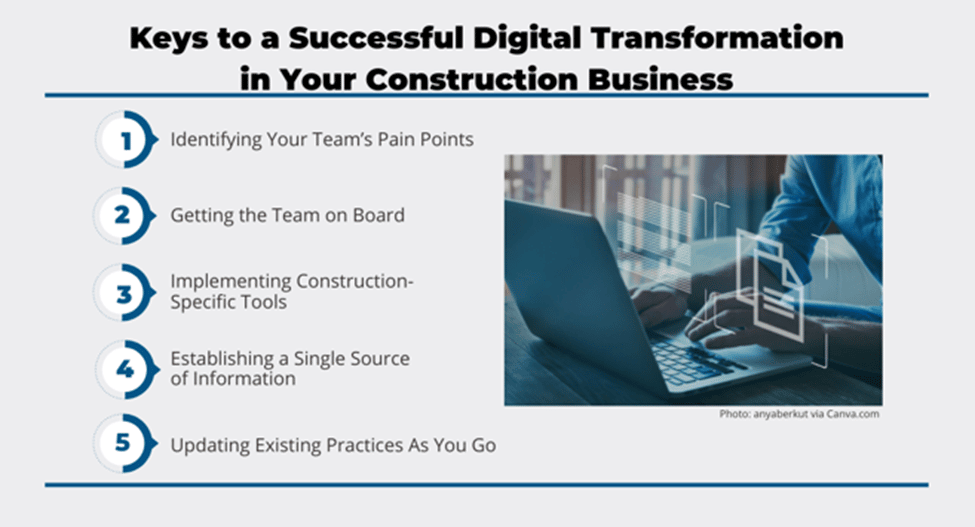 Keys to a Successful Digital Transformation in Your Construction Business

1 Identifying Your Team's Pain Points

2 Getting the Team on Board

3 Implementing Construction-Specific Tools

4 Establishing a Single Source of Information

5 Updating Existing Practices As You Go

Photo: anyaberkut via Canva.com